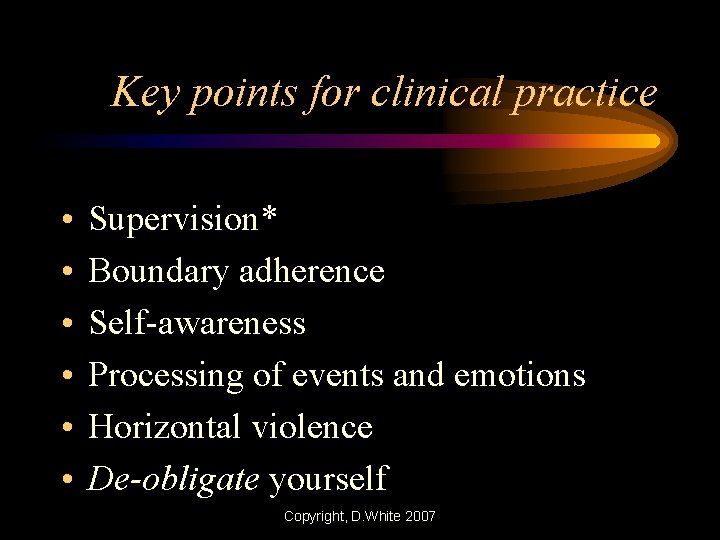 Key points for clinical practice

• Supervision*
• Boundary adherence
• Self-awareness
• Processing of events and emotions
• Horizontal violence
• De-obligate yourself

Copyright, D.White 2007